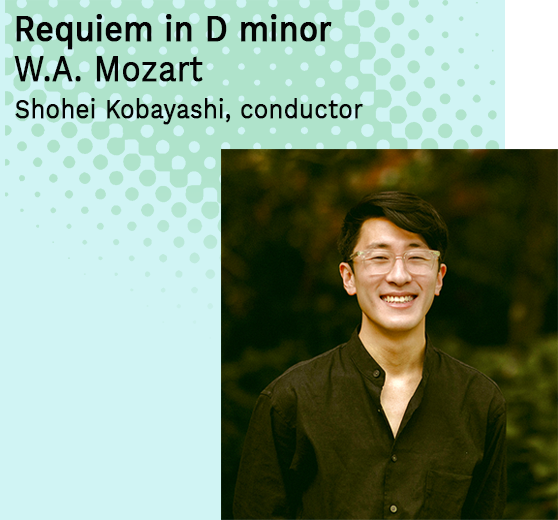 Requiem in D minor
W.A. Mozart
Shohei Kobayashi, conductor